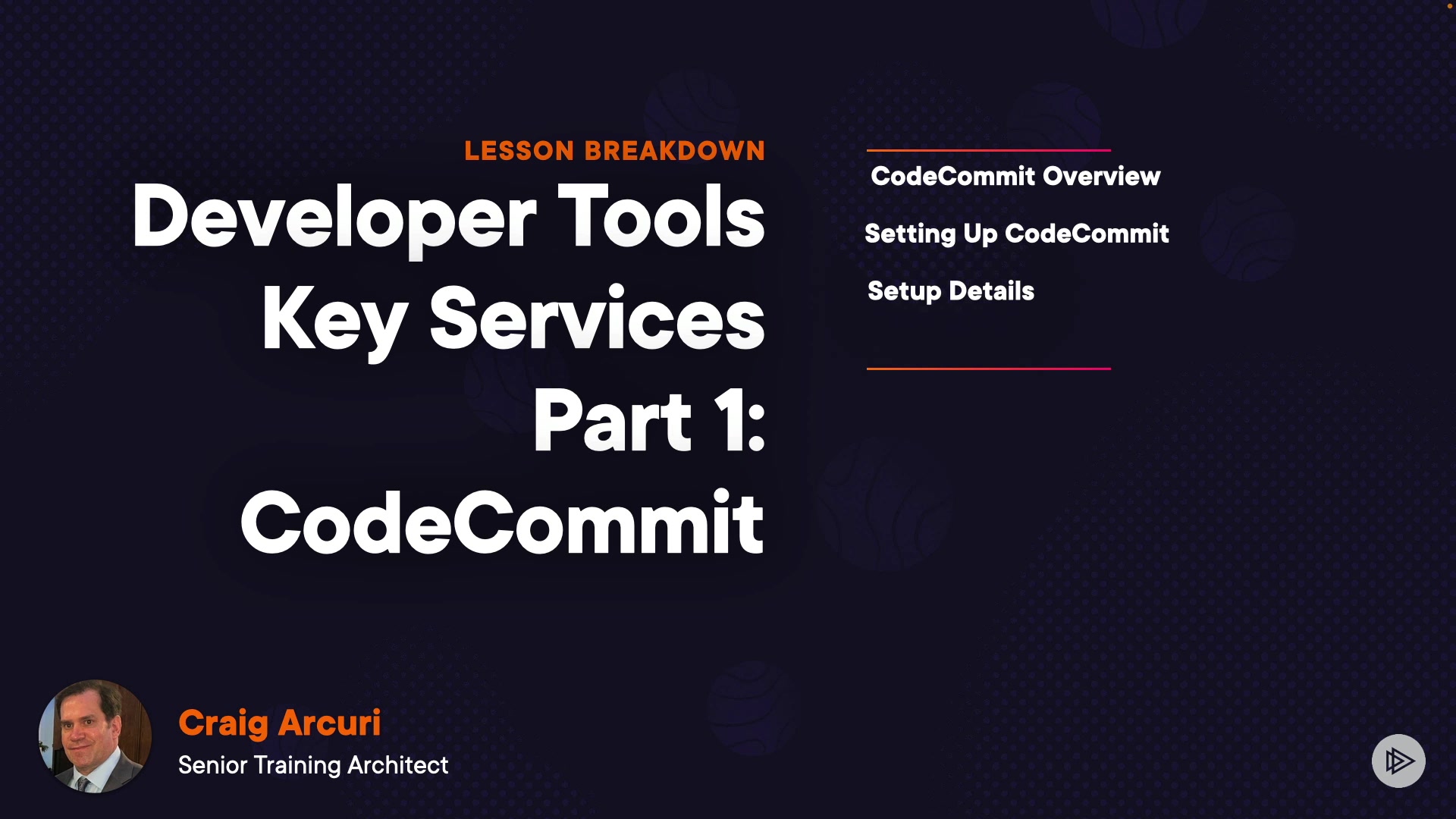 LESSON BREAKDOWN

Developer Tools Key Services Part 1: CodeCommit

CodeCommit Overview

Setting Up CodeCommit

Setup Details

Craig Arcuri
Senior Training Architect